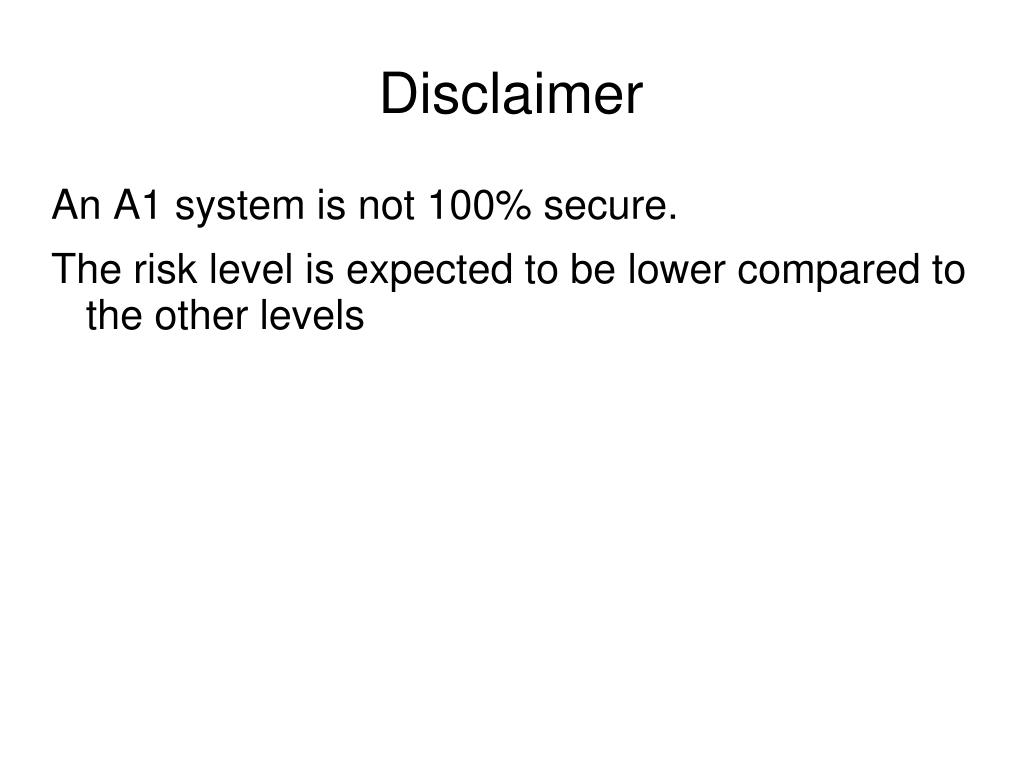 Disclaimer

An A1 system is not 100% secure.

The risk level is expected to be lower compared to the other levels